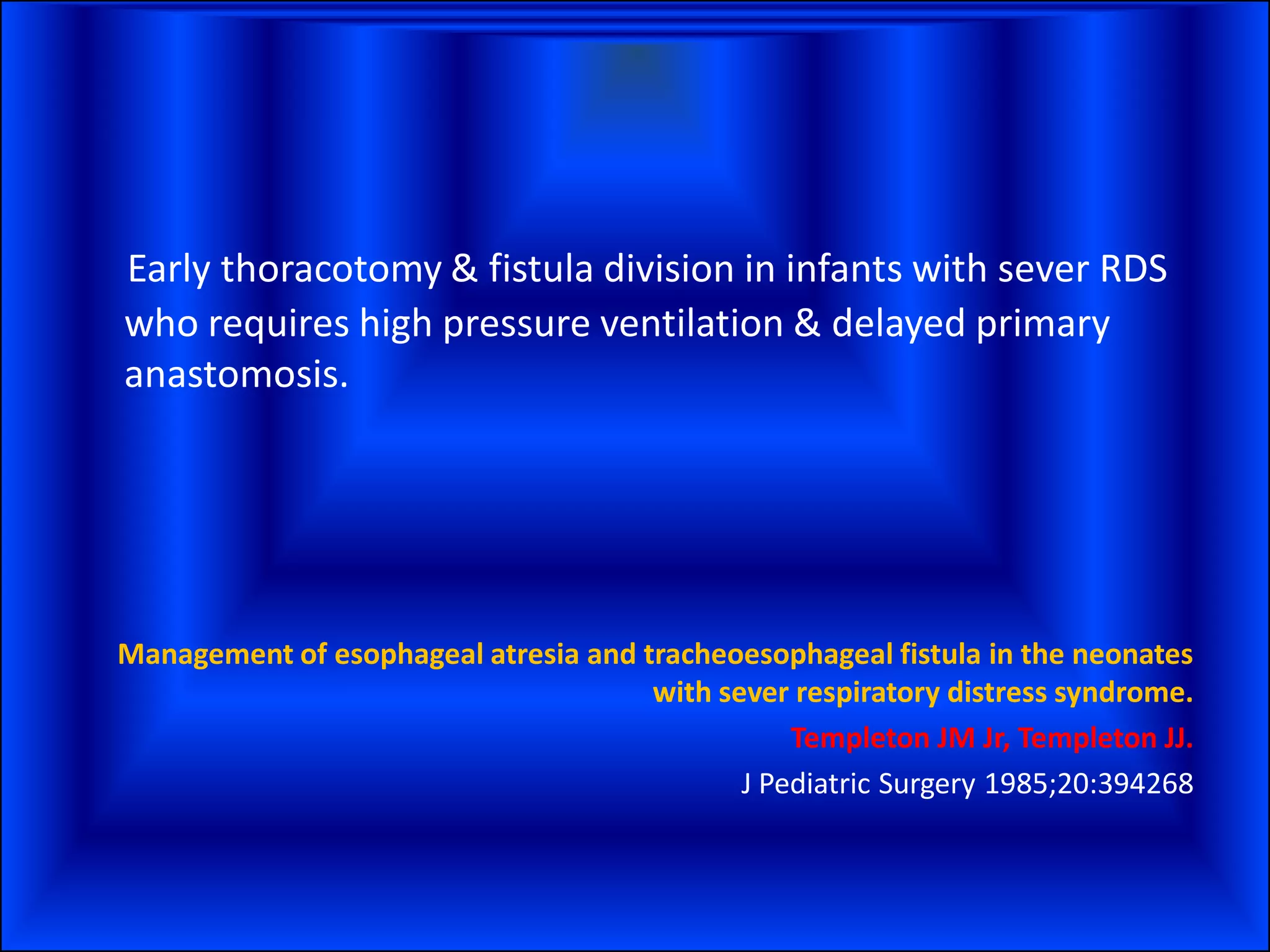 Early thoracotomy & fistula division in infants with sever RDS who requires high pressure ventilation & delayed primary anastomosis.

Management of esophageal atresia and tracheoesophageal fistula in the neonates with sever respiratory distress syndrome.

Templeton JM Jr, Templeton JJ.

J Pediatric Surgery 1985;20:394268